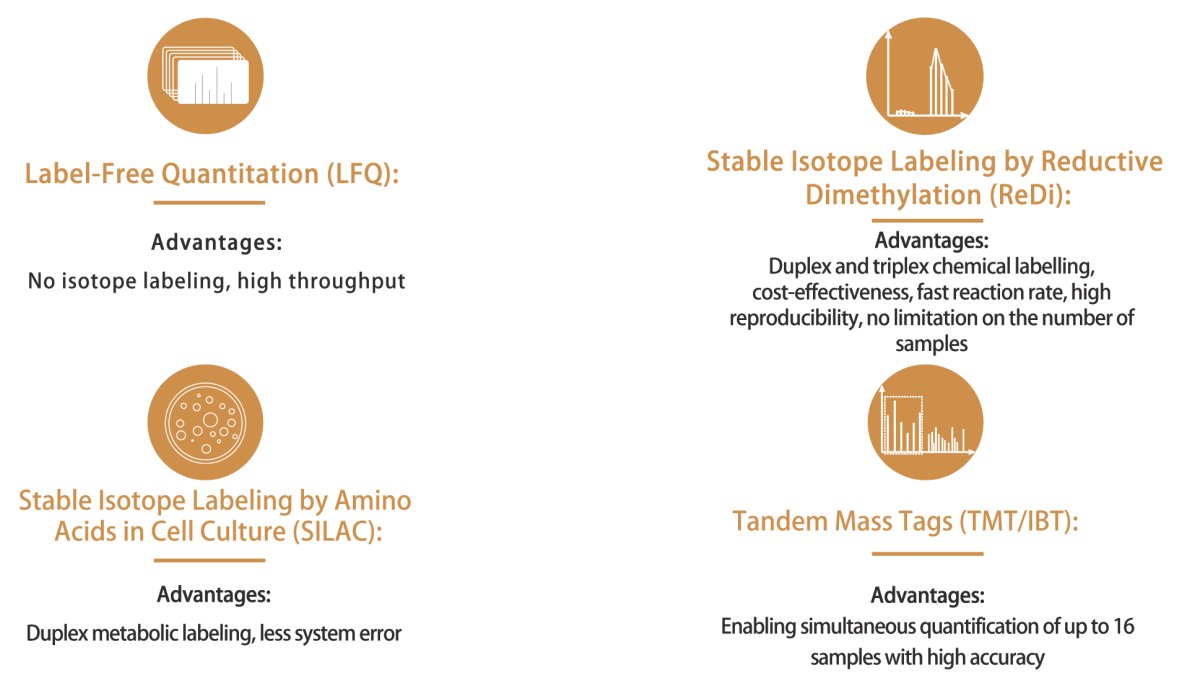 Label-Free Quantitation (LFQ):

Advantages:

No isotope labeling, high throughput

Stable Isotope Labeling by Amino Acids in Cell Culture (SILAC):

Advantages:

Duplex metabolic labeling, less system error

Stable Isotope Labeling by Reductive Dimethylation (ReDi):

Advantages:

Duplex and triplex chemical labelling, cost-effectiveness, fast reaction rate, high reproducibility, no limitation on the number of samples

Tandem Mass Tags (TMT/IBT):

Advantages:

Enabling simultaneous quantification of up to 16 samples with high accuracy